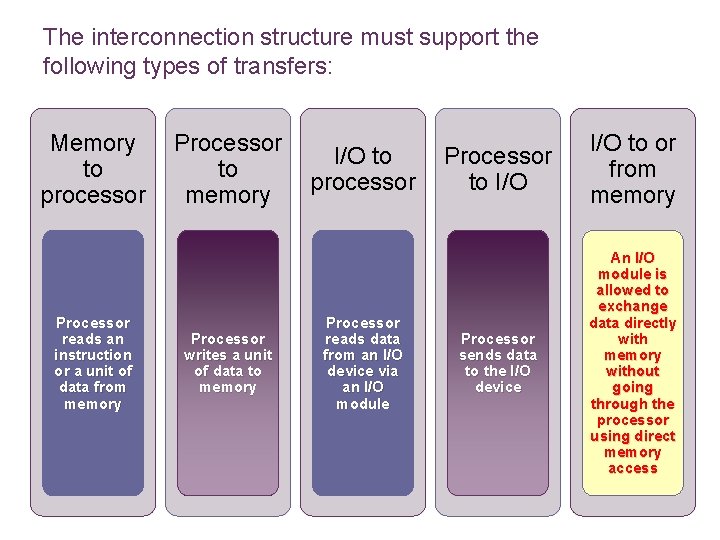 The interconnection structure must support the following types of transfers:

Memory to processor

Processor reads an instruction or a unit of data from memory

Processor to memory

Processor writes a unit of data to memory

I/O to processor

Processor reads data from an I/O device via an I/O module

Processor to I/O

Processor sends data to the I/O device

I/O to or from memory

An I/O module is allowed to exchange data directly with memory without going through the processor using direct memory access